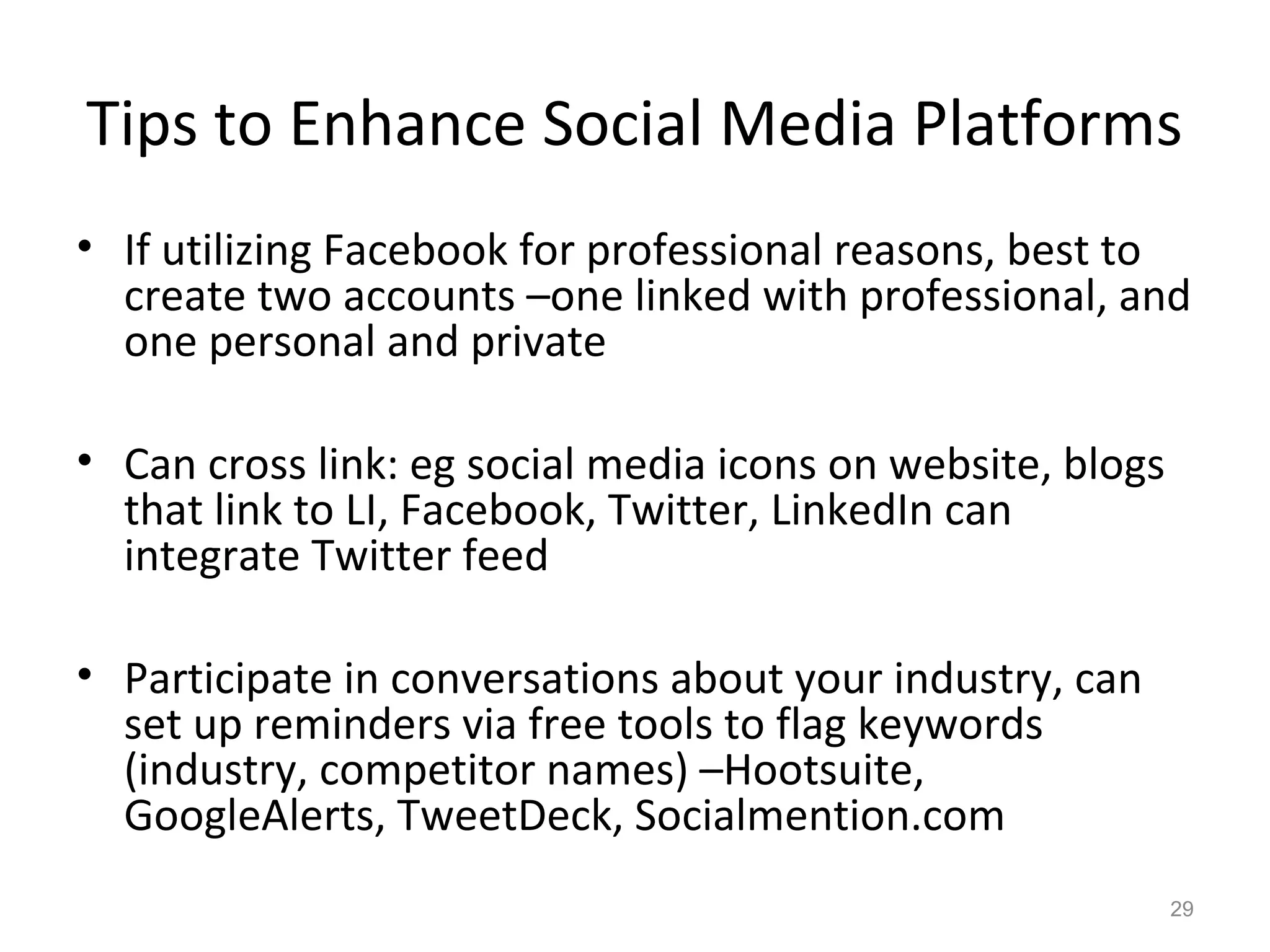 Tips to Enhance Social Media Platforms

• If utilizing Facebook for professional reasons, best to create two accounts –one linked with professional, and one personal and private

• Can cross link: eg social media icons on website, blogs that link to LI, Facebook, Twitter, LinkedIn can integrate Twitter feed

• Participate in conversations about your industry, can set up reminders via free tools to flag keywords (industry, competitor names) –Hootsuite, GoogleAlerts, TweetDeck, Socialmention.com

29